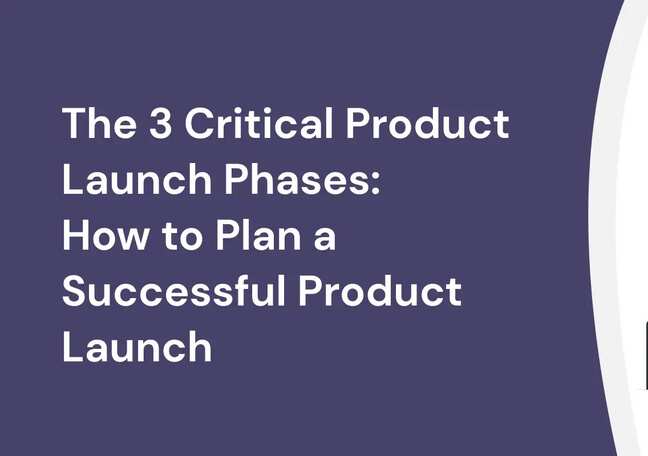 The 3 Critical Product Launch Phases: How to Plan a Successful Product Launch